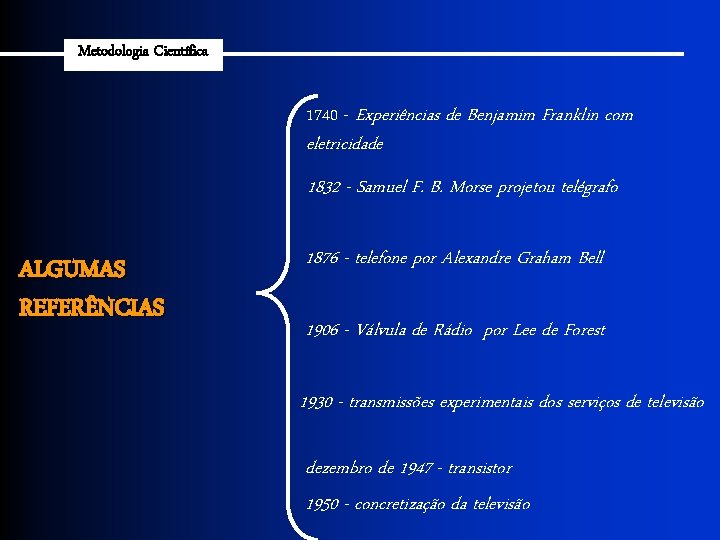 Metodologia Científica

ALGUMAS REFERÊNCIAS

1740 - Experiências de Benjamim Franklin com eletricidade

1832 - Samuel F. B. Morse projetou telégrafo

1876 - telefone por Alexandre Graham Bell

1906 - Válvula de Rádio por Lee de Forest

1930 - transmissões experimentais dos serviços de televisão

dezembro de 1947 - transistor

1950 - concretização da televisão